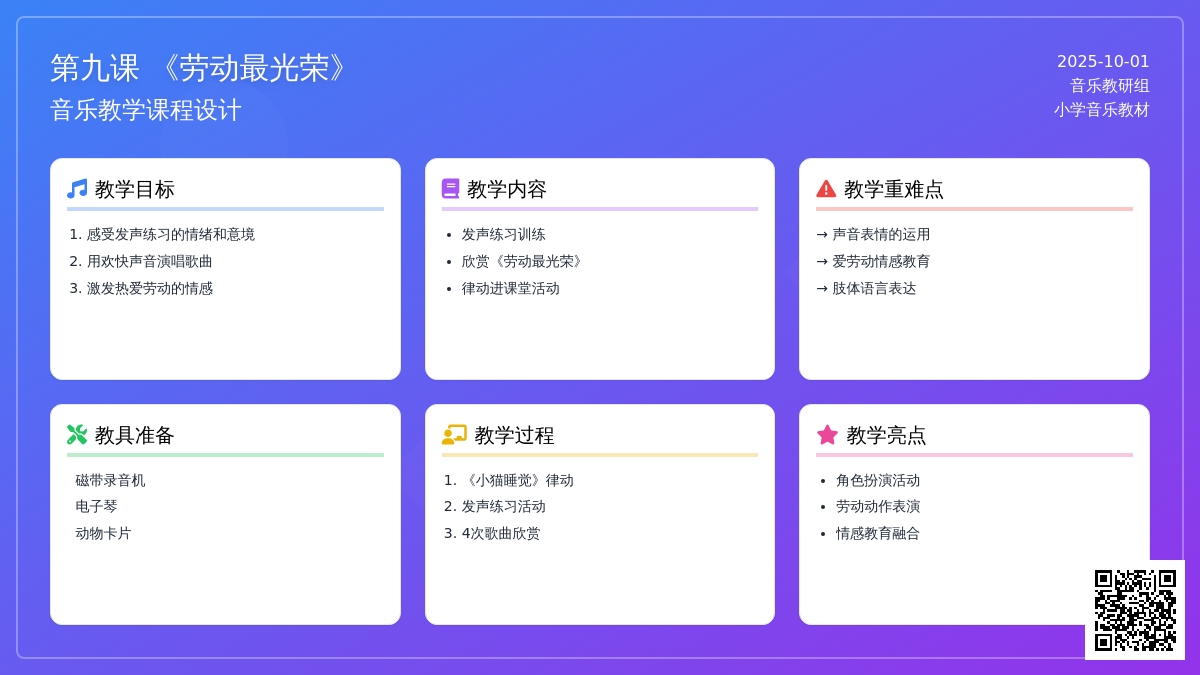 第九课 《劳动最光荣》
音乐教学课程设计

2025-10-01
音乐教研组
小学音乐教材

教学目标
1. 感受发声练习的情绪和意境
2. 用欢快声音演唱歌曲
3. 激发热爱劳动的情感

教学内容
• 发声练习训练
• 欣赏《劳动最光荣》
• 律动进课堂活动

教学重难点
→ 声音表情的运用
→ 爱劳动情感教育
→ 肢体语言表达

教具准备
磁带录音机
电子琴
动物卡片

教学过程
1. 《小猫睡觉》律动
2. 发声练习活动
3. 4次歌曲欣赏

教学亮点
• 角色扮演活动
• 劳动动作表演
• 情感教育融合